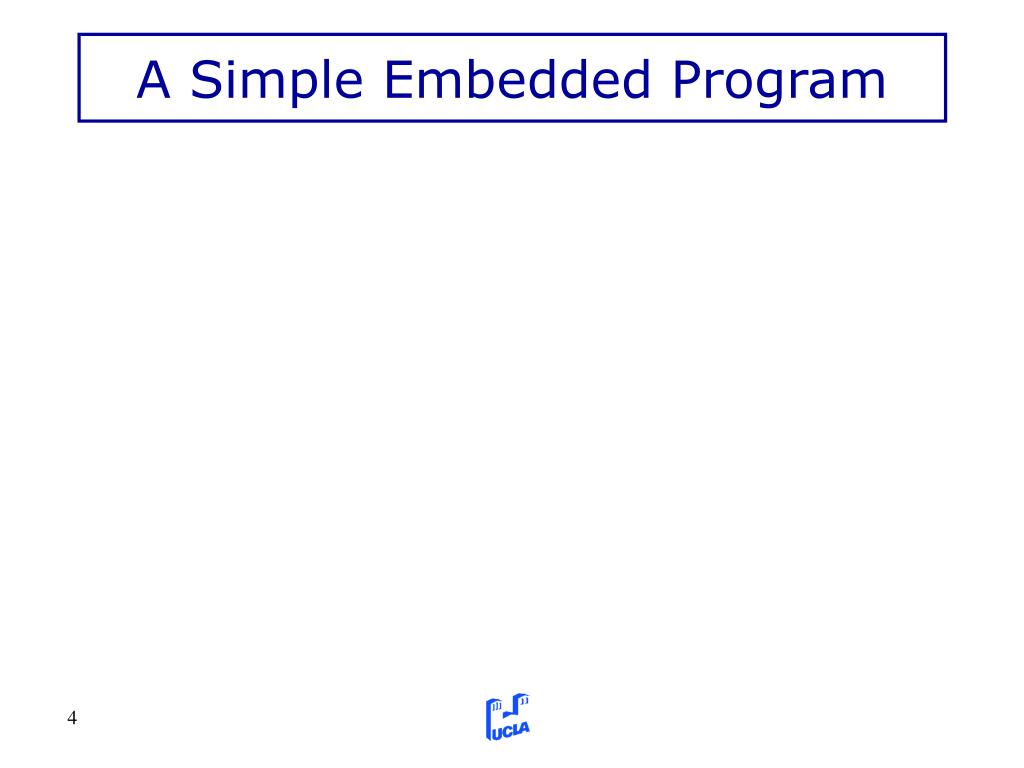 A Simple Embedded Program

4

UCLA